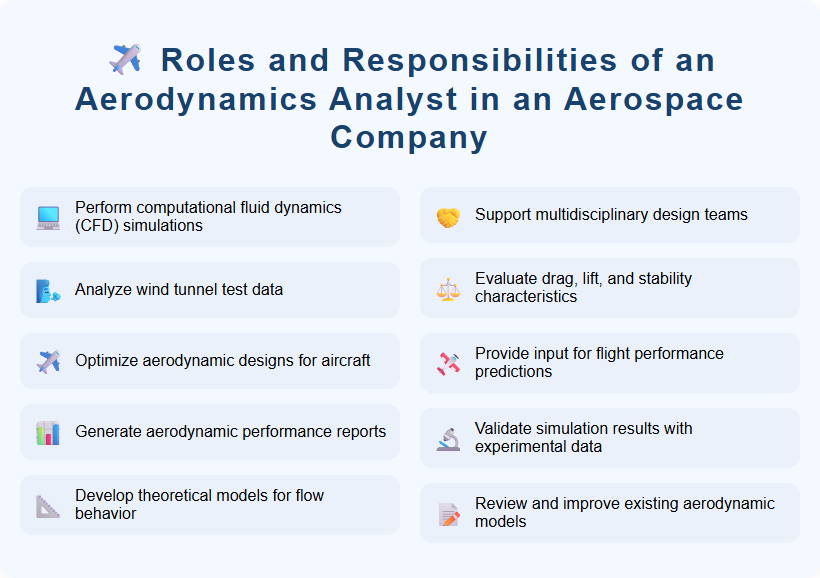 Roles and Responsibilities of an Aerodynamics Analyst in an Aerospace Company

Perform computational fluid dynamics (CFD) simulations

Analyze wind tunnel test data

Optimize aerodynamic designs for aircraft

Generate aerodynamic performance reports

Develop theoretical models for flow behavior

Support multidisciplinary design teams

Evaluate drag, lift, and stability characteristics

Provide input for flight performance predictions

Validate simulation results with experimental data

Review and improve existing aerodynamic models